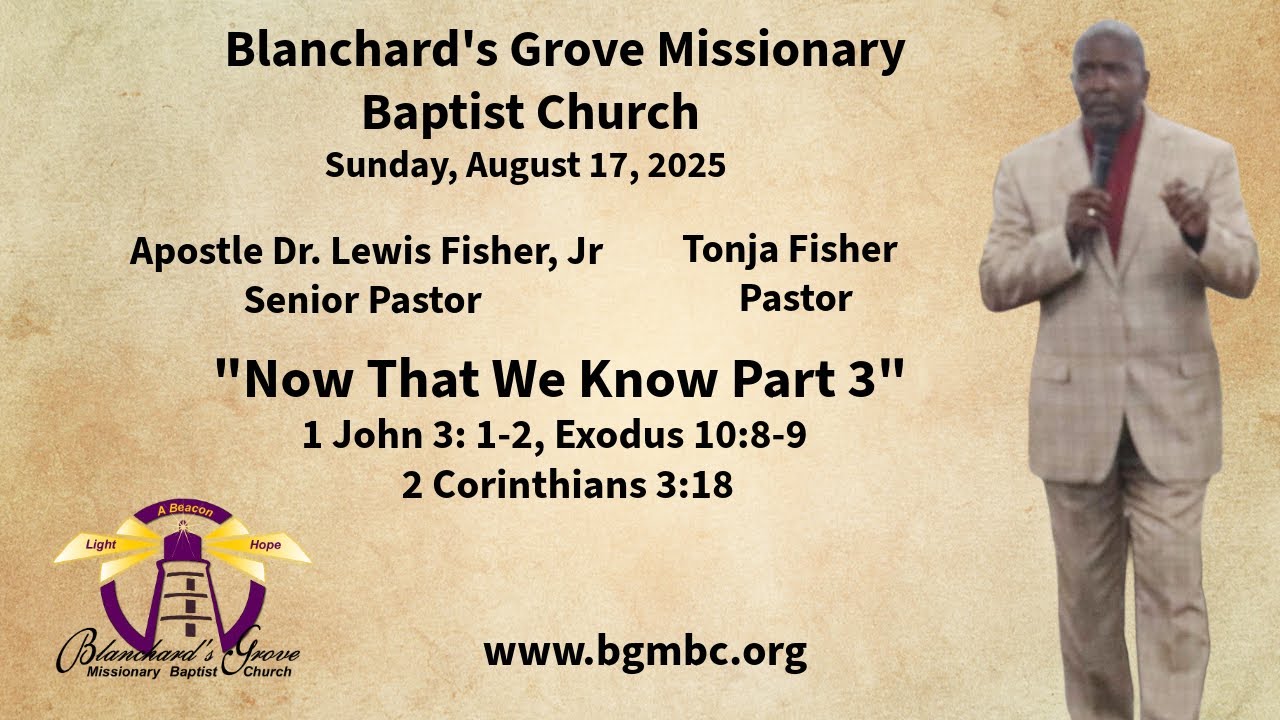 Blanchard's Grove Missionary Baptist Church
Sunday, August 17, 2025

Apostle Dr. Lewis Fisher, Jr
Senior Pastor

Tonja Fisher
Pastor

"Now That We Know Part 3"
1 John 3: 1-2, Exodus 10:8-9
2 Corinthians 3:18

A Beacon
Light
Hope
Blanchard's Grove
Missionary Baptist Church

www.bgmbc.org